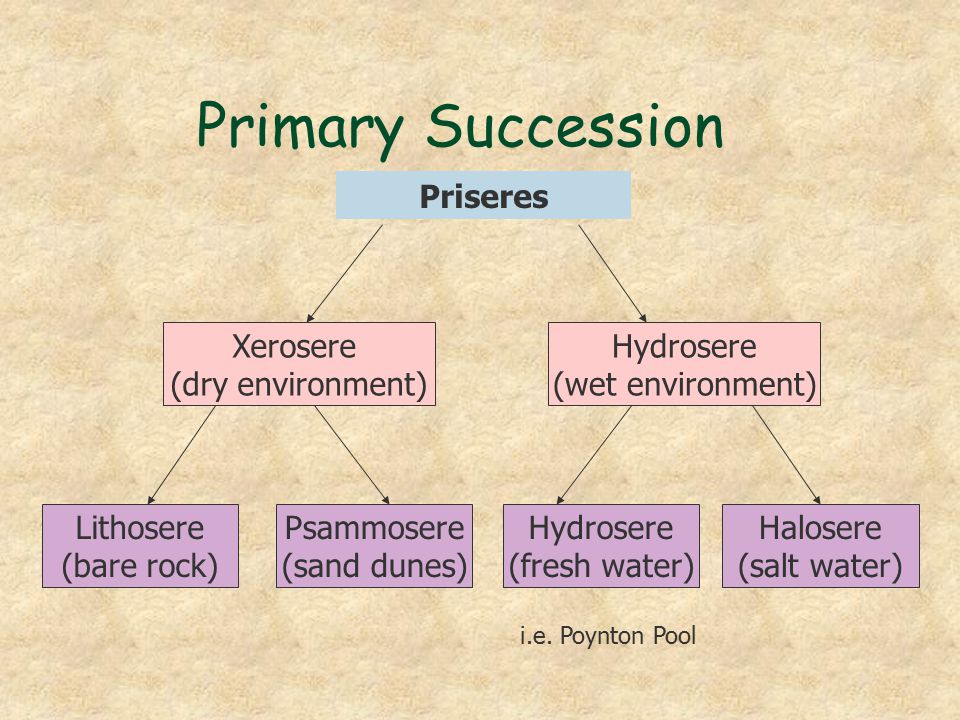 Primary Succession

Priseres

Xerosere
(dry environment)

Hydrosere
(wet environment)

Lithosere
(bare rock)

Psammosere
(sand dunes)

Hydrosere
(fresh water)

Halosere
(salt water)

i.e. Poynton Pool